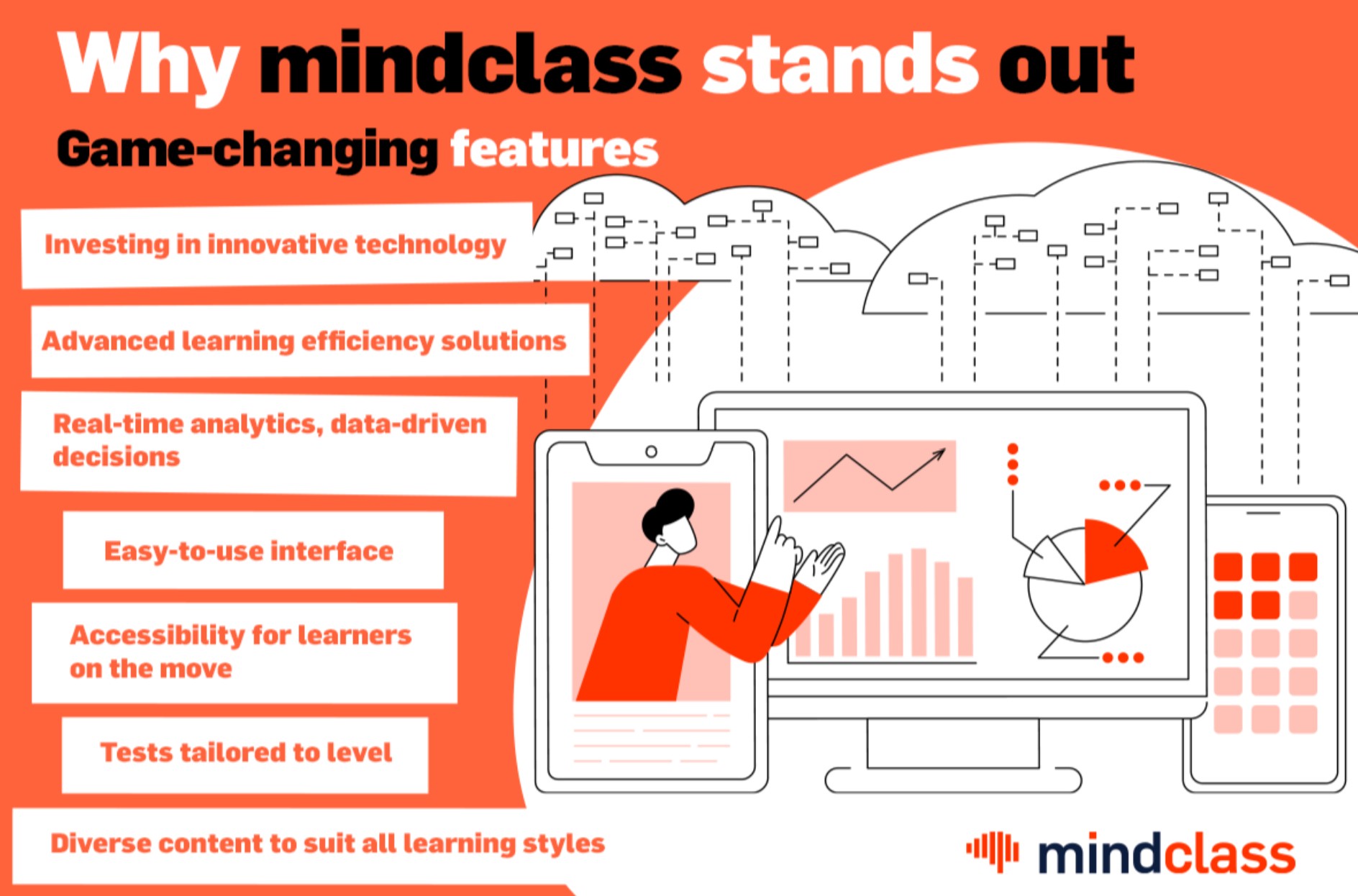 Why mindclass stands out

Game-changing features

Investing in innovative technology

Advanced learning efficiency solutions

Real-time analytics, data-driven decisions

Easy-to-use interface

Accessibility for learners on the move

Tests tailored to level

Diverse content to suit all learning styles

mindclass